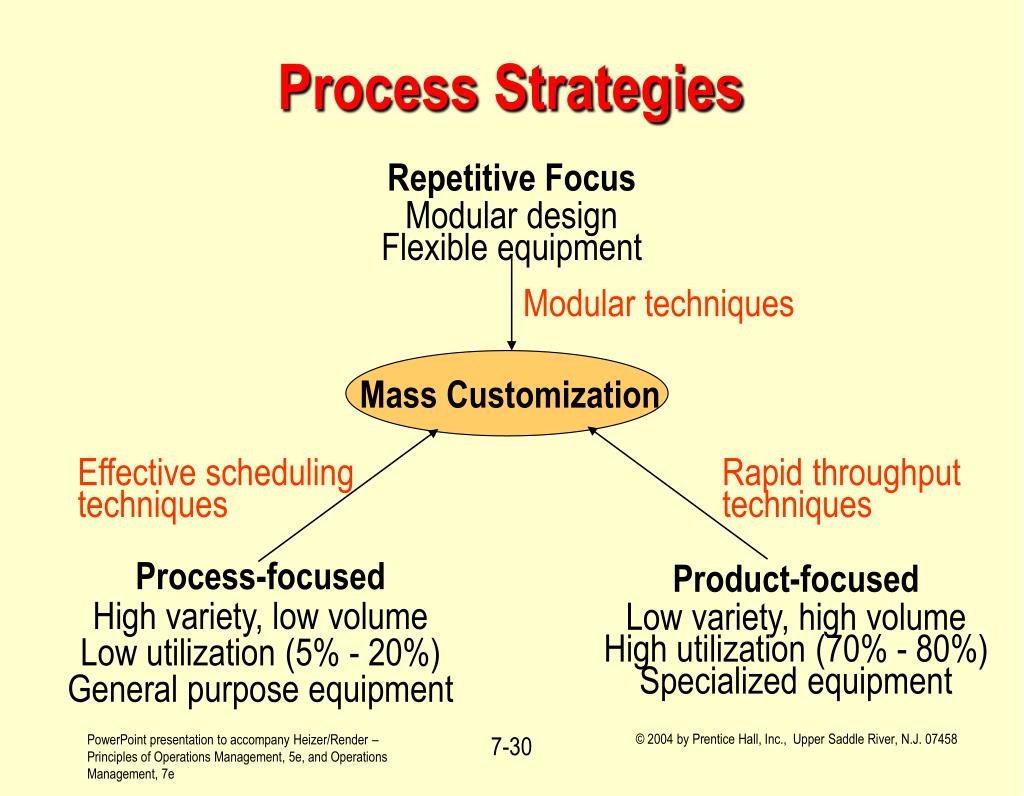 Process Strategies

Repetitive Focus
Modular design
Flexible equipment

Modular techniques

Mass Customization

Effective scheduling techniques

Rapid throughput techniques

Process-focused
High variety, low volume
Low utilization (5% - 20%)
General purpose equipment

Product-focused
Low variety, high volume
High utilization (70% - 80%)
Specialized equipment

PowerPoint presentation to accompany Heizer/Render – Principles of Operations Management, 5e, and Operations Management, 7e

7-30

© 2004 by Prentice Hall, Inc., Upper Saddle River, N.J. 07458